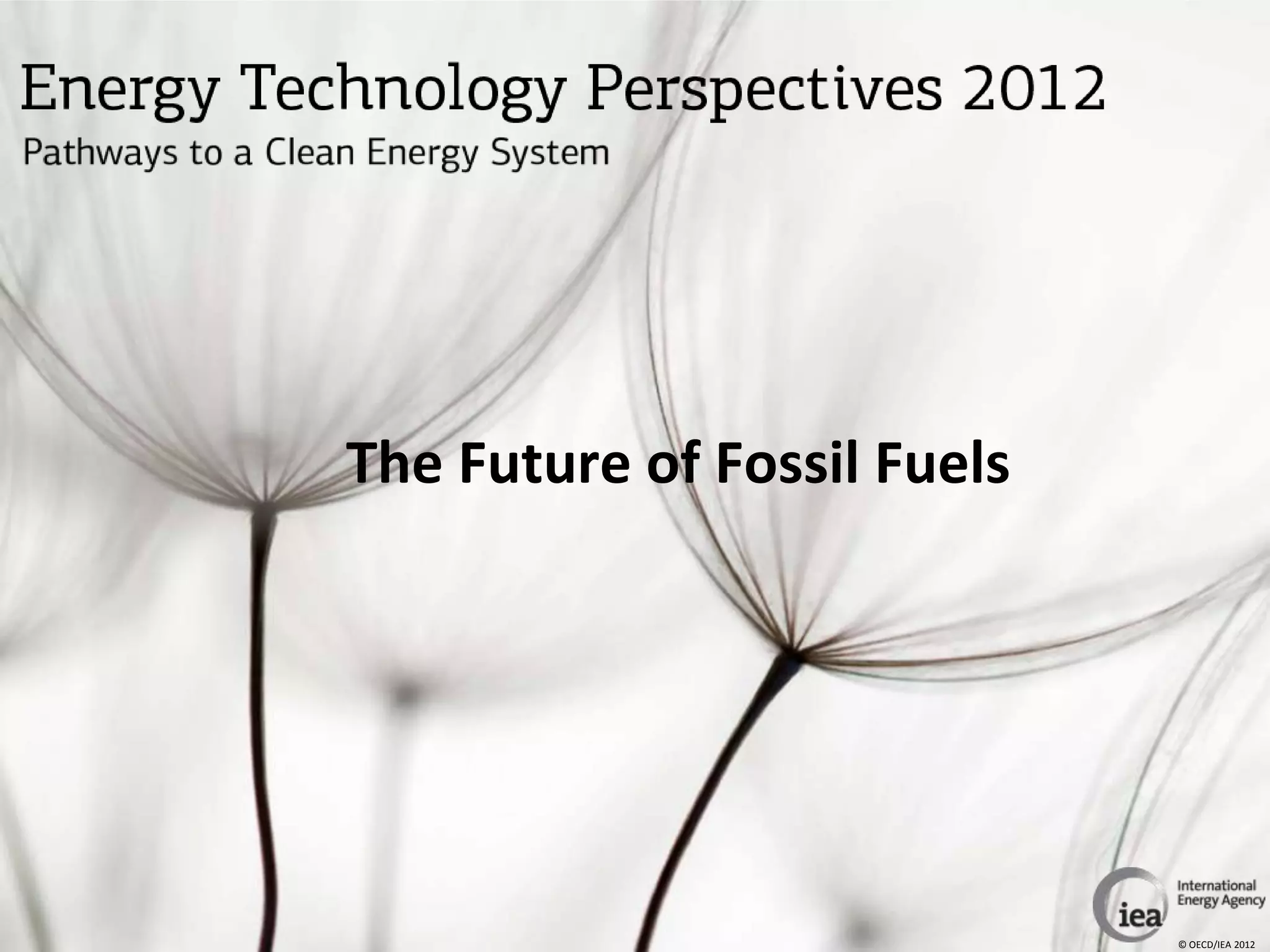 Energy Technology Perspectives 2012
Pathways to a Clean Energy System

The Future of Fossil Fuels

iea International Energy Agency

© OECD/IEA 2012